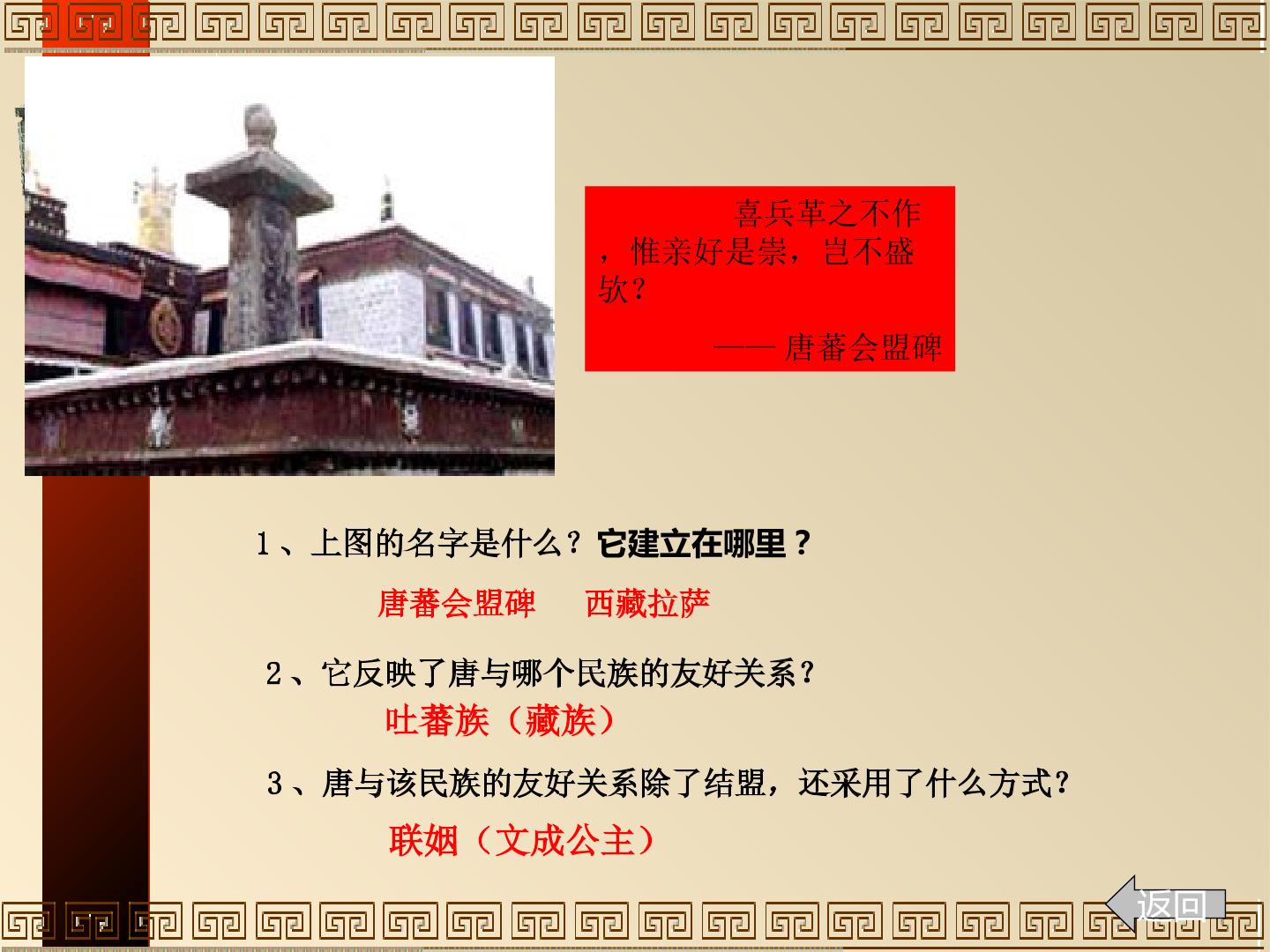 喜兵革之不作，惟亲好是崇，岂不盛欤？

—— 唐蕃会盟碑

1、上图的名字是什么？它建立在哪里？

唐蕃会盟碑　西藏拉萨

2、它反映了唐与哪个民族的友好关系？

吐蕃族（藏族）

3、唐与该民族的友好关系除了结盟，还采用了什么方式？

联姻（文成公主）

返回